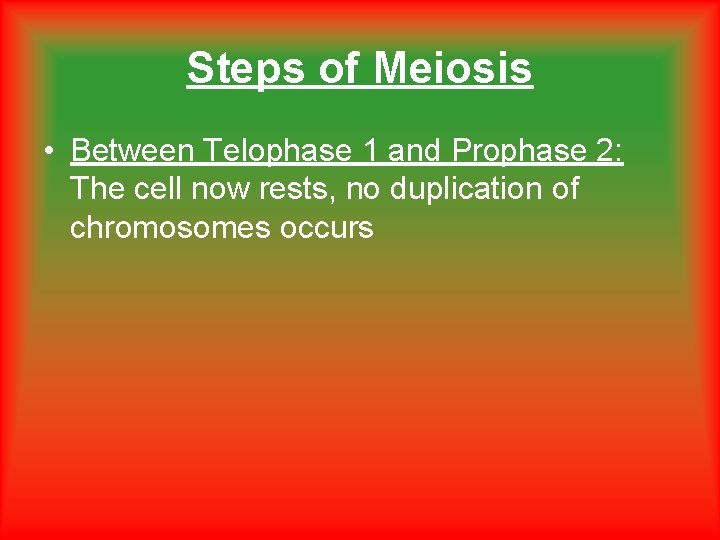 Steps of Meiosis

• Between Telophase 1 and Prophase 2: The cell now rests, no duplication of chromosomes occurs